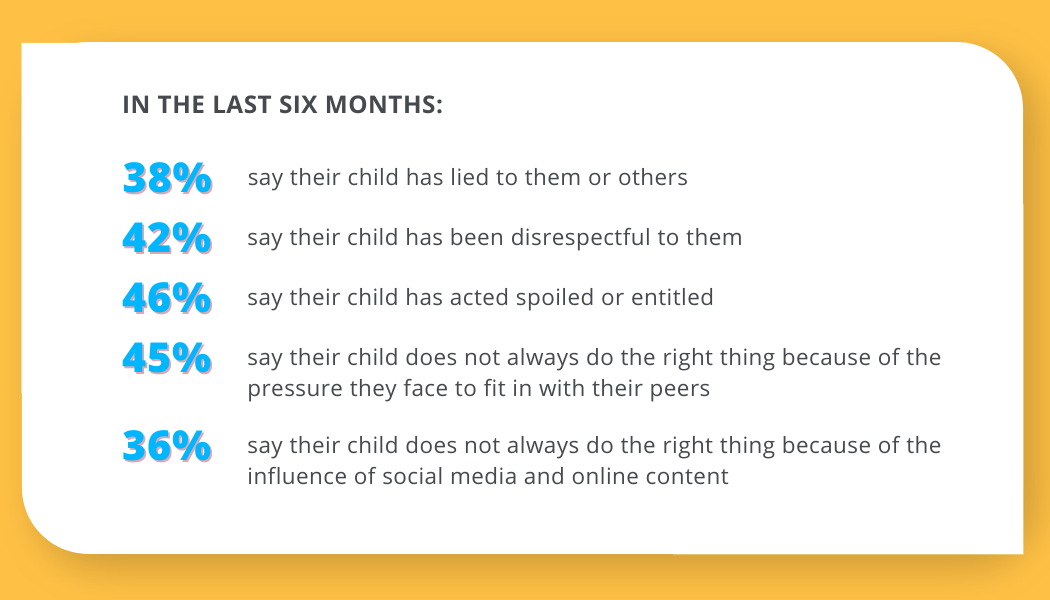 IN THE LAST SIX MONTHS:

38% say their child has lied to them or others

42% say their child has been disrespectful to them

46% say their child has acted spoiled or entitled

45% say their child does not always do the right thing because of the pressure they face to fit in with their peers

36% say their child does not always do the right thing because of the influence of social media and online content